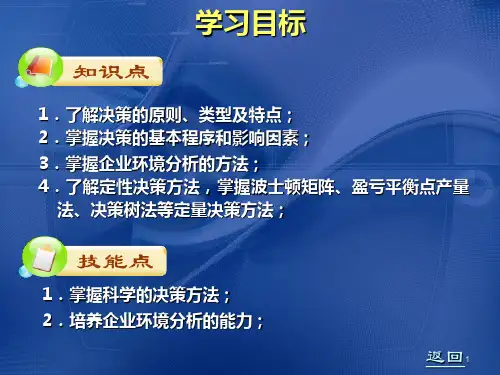 学习目标

知识点

1．了解决策的原则、类型及特点；
2．掌握决策的基本程序和影响因素；
3．掌握企业环境分析的方法；
4．了解定性决策方法，掌握波士顿矩阵、盈亏平衡点产量法、决策树法等定量决策方法；

技能点

1．掌握科学的决策方法；
2．培养企业环境分析的能力；

返回 1